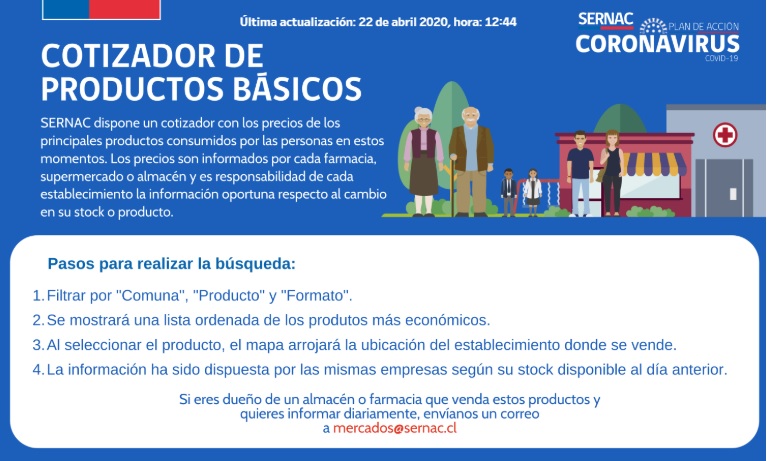 Última actualización: 22 de abril 2020, hora: 12:44

SERNAC PLAN DE ACCIÓN CORONAVIRUS COVID-19

COTIZADOR DE PRODUCTOS BÁSICOS

SERNAC dispone un cotizador con los precios de los principales productos consumidos por las personas en estos momentos. Los precios son informados por cada farmacia, supermercado o almacén y es responsabilidad de cada establecimiento la información oportuna respecto al cambio en su stock o producto.

Pasos para realizar la búsqueda:

1. Filtrar por "Comuna", "Producto" y "Formato".
2. Se mostrará una lista ordenada de los produtos más económicos.
3. Al seleccionar el producto, el mapa arrojará la ubicación del establecimiento donde se vende.
4. La información ha sido dispuesta por las mismas empresas según su stock disponible al día anterior.

Si eres dueño de un almacén o farmacia que venda estos productos y quieres informar diariamente, envíanos un correo a mercados@sernac.cl